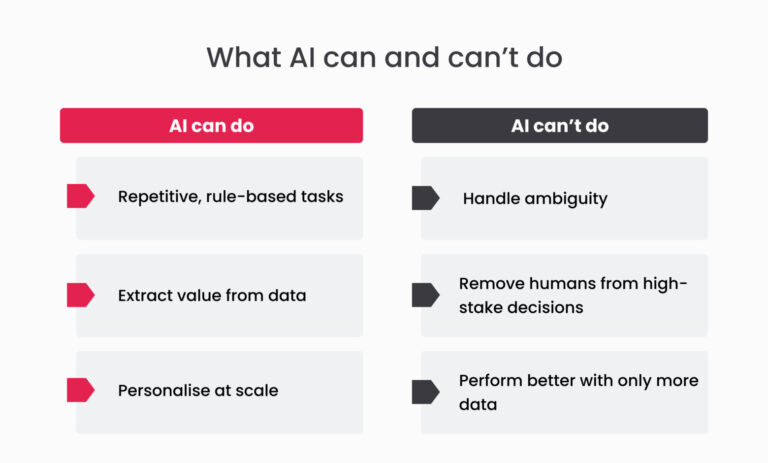 What AI can and can't do

AI can do

Repetitive, rule-based tasks

Extract value from data

Personalise at scale

AI can't do

Handle ambiguity

Remove humans from high-stake decisions

Perform better with only more data